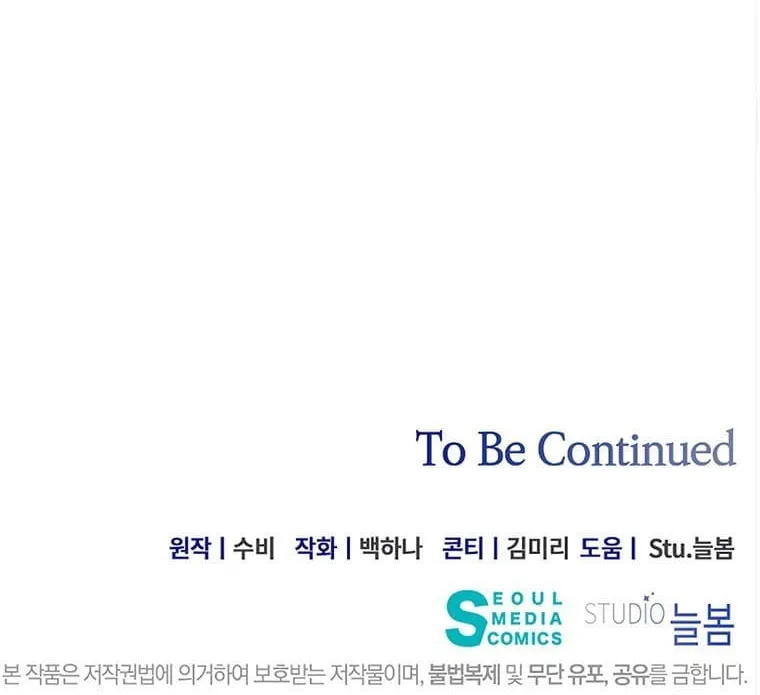 To Be Continued

원작 | 수비 작화 | 백하나 콘티 | 김미리 도움 | Stu.늘봄

SEOUL MEDIA COMICS

STUDIO 늘봄

본 작품은 저작권법에 의거하여 보호받는 저작물이며, 불법복제 및 무단 유포, 공유를 금합니다.